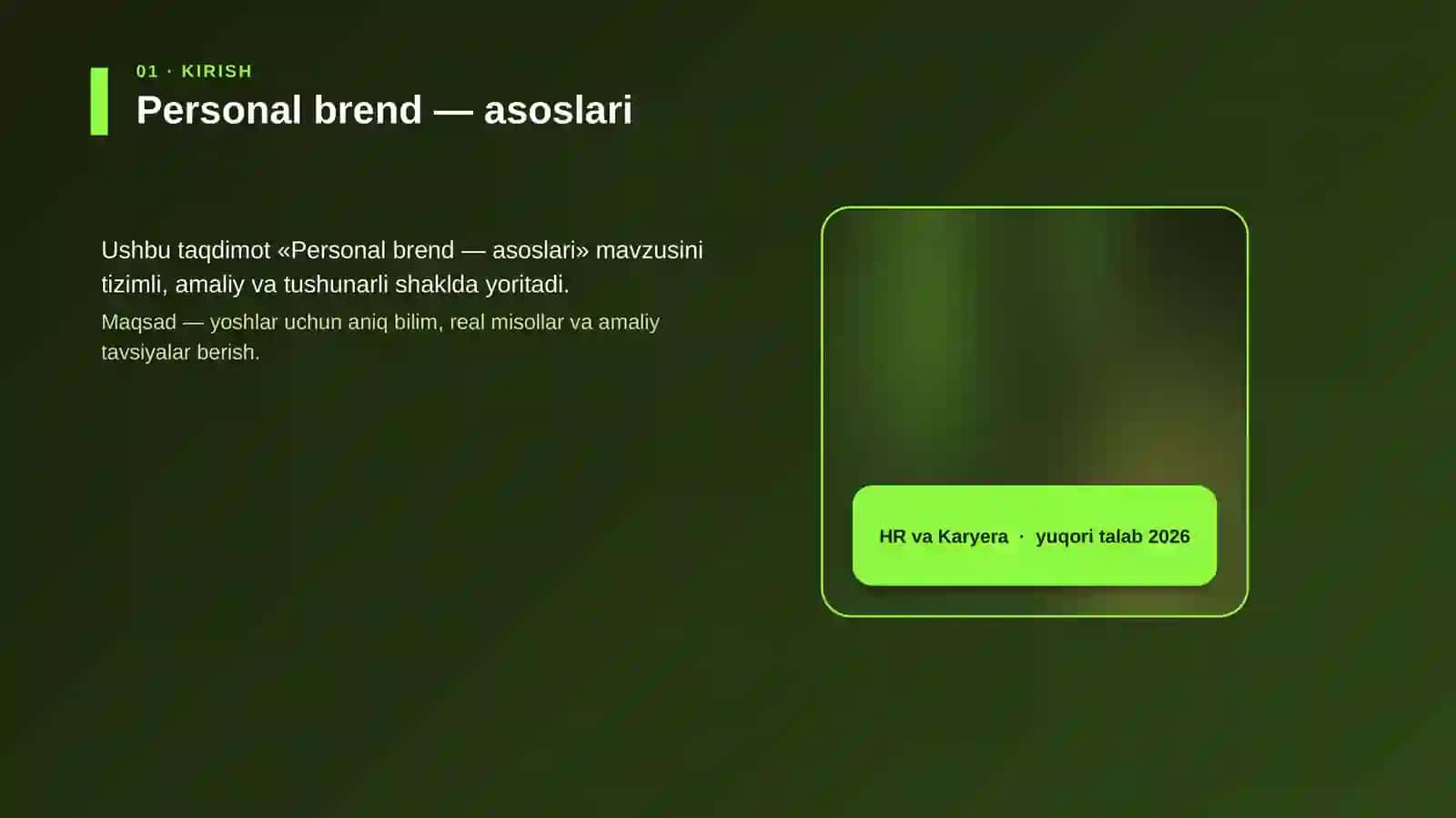 01 · KIRISH
Personal brend — asoslari

Ushbu taqdimot «Personal brend — asoslari» mavzusini tizimli, amaliy va tushunarli shaklda yoritadi.

Maqsad — yoshlar uchun aniq bilim, real misollar va amaliy tavsiyalar berish.

HR va Karyera · yuqori talab 2026